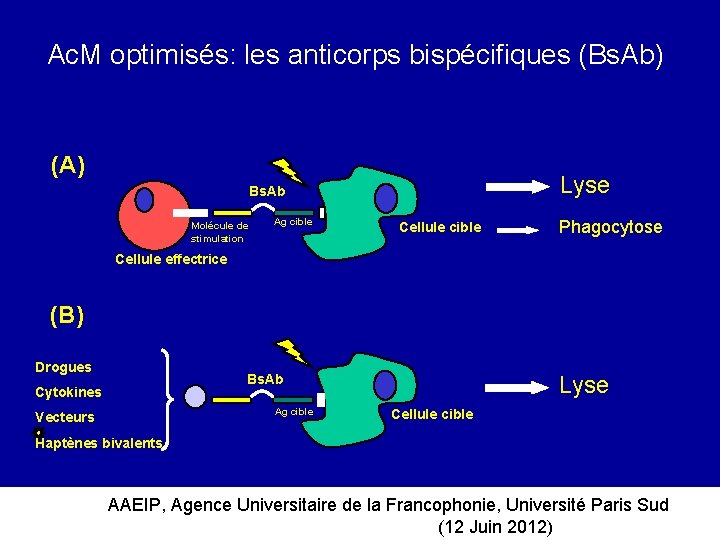 AcM optimisés: les anticorps bispécifiques (BsAb)

(A)

BsAb

Molécule de stimulation

Ag cible

Cellule effectrice

Cellule cible

Lyse

Phagocytose

(B)

Drogues
Cytokines
Vecteurs
Haptènes bivalents

BsAb

Ag cible

Cellule cible

Lyse

AAEIP, Agence Universitaire de la Francophonie, Université Paris Sud (12 Juin 2012)